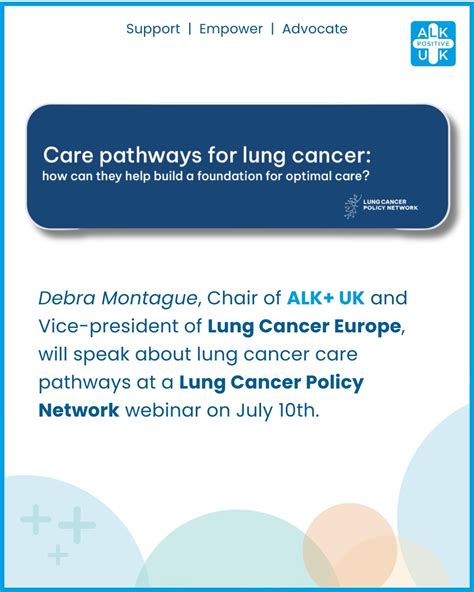 Support | Empower | Advocate

ALK POSITIVE UK

Care pathways for lung cancer:
how can they help build a foundation for optimal care?

LUNG CANCER POLICY NETWORK

Debra Montague, Chair of ALK+ UK and Vice-president of Lung Cancer Europe, will speak about lung cancer care pathways at a Lung Cancer Policy Network webinar on July 10th.